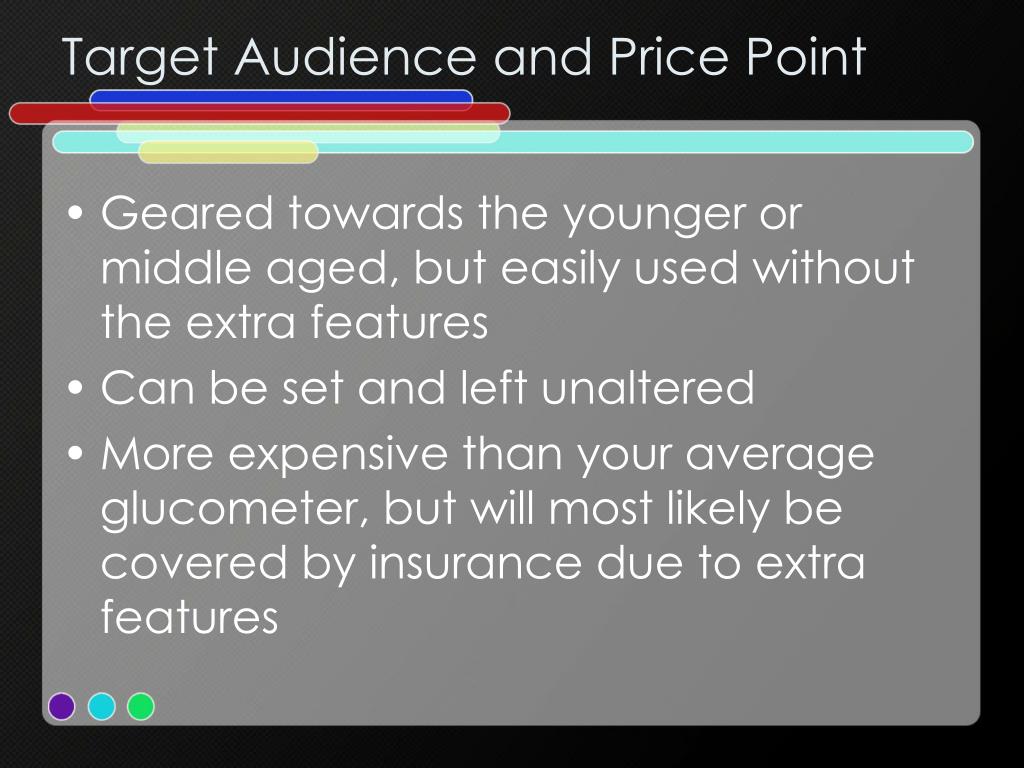 Target Audience and Price Point

• Geared towards the younger or middle aged, but easily used without the extra features
• Can be set and left unaltered
• More expensive than your average glucometer, but will most likely be covered by insurance due to extra features